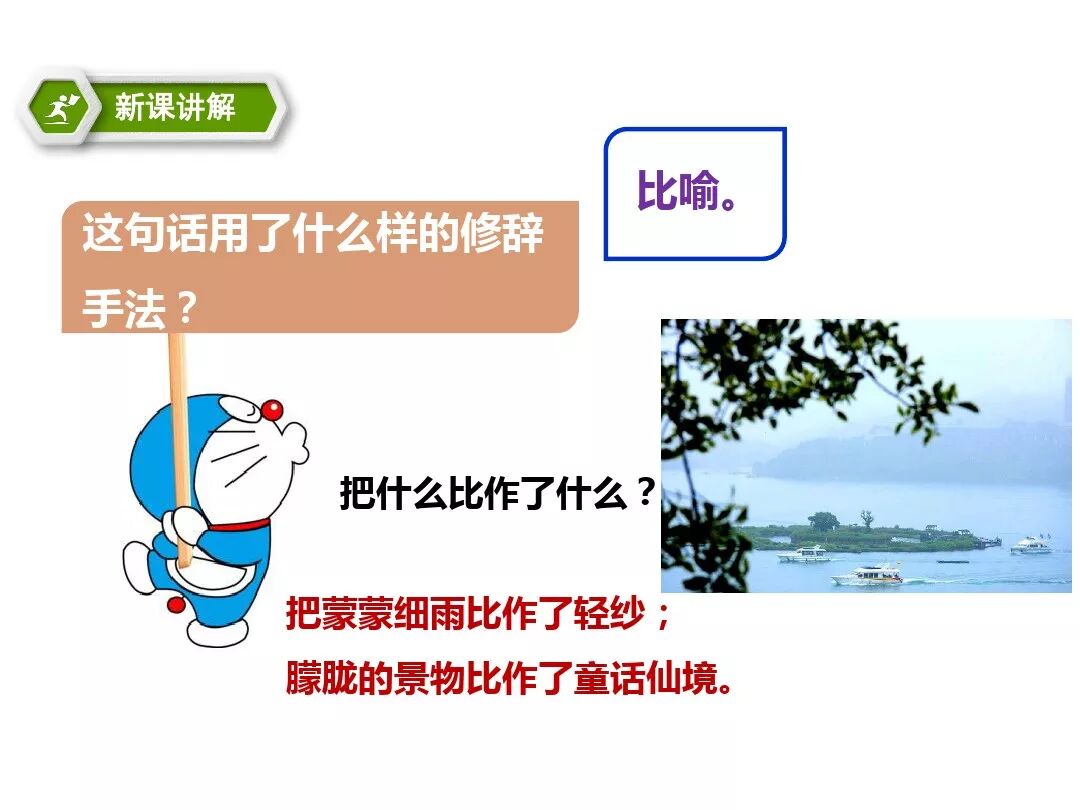 新课讲解

这句话用了什么样的修辞手法？

比喻。

把什么比作了什么？

把蒙蒙细雨比作了轻纱；
朦胧的景物比作了童话仙境。